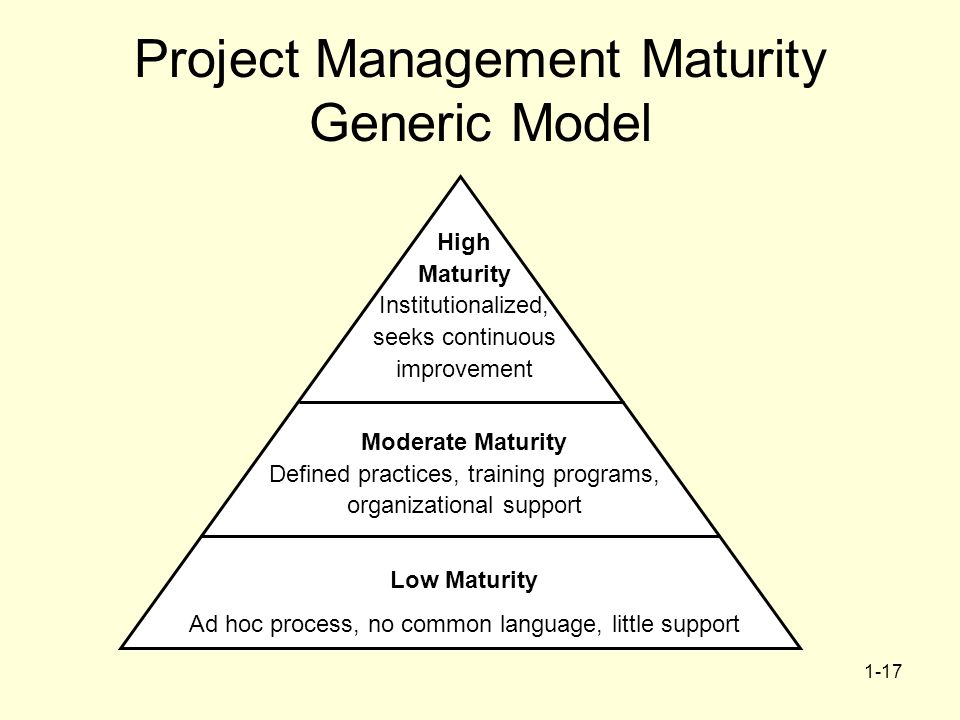 Project Management Maturity Generic Model

High Maturity
Institutionalized, seeks continuous improvement

Moderate Maturity
Defined practices, training programs, organizational support

Low Maturity
Ad hoc process, no common language, little support

1-17